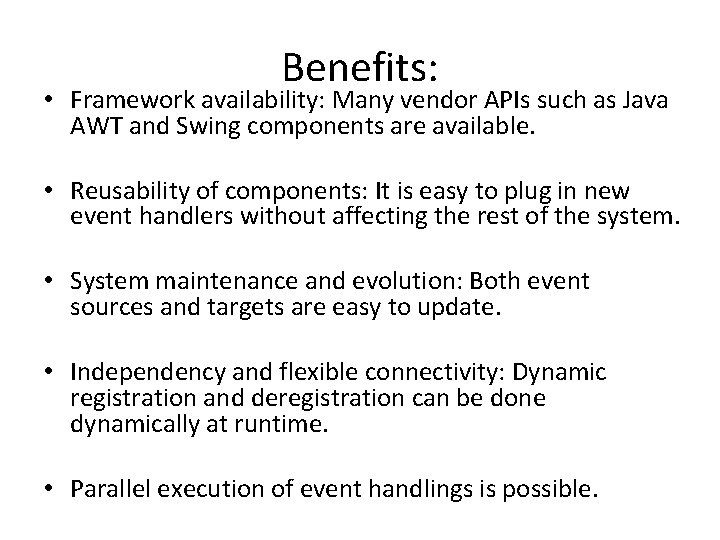 Benefits:

• Framework availability: Many vendor APIs such as Java AWT and Swing components are available.

• Reusability of components: It is easy to plug in new event handlers without affecting the rest of the system.

• System maintenance and evolution: Both event sources and targets are easy to update.

• Independency and flexible connectivity: Dynamic registration and deregistration can be done dynamically at runtime.

• Parallel execution of event handlings is possible.